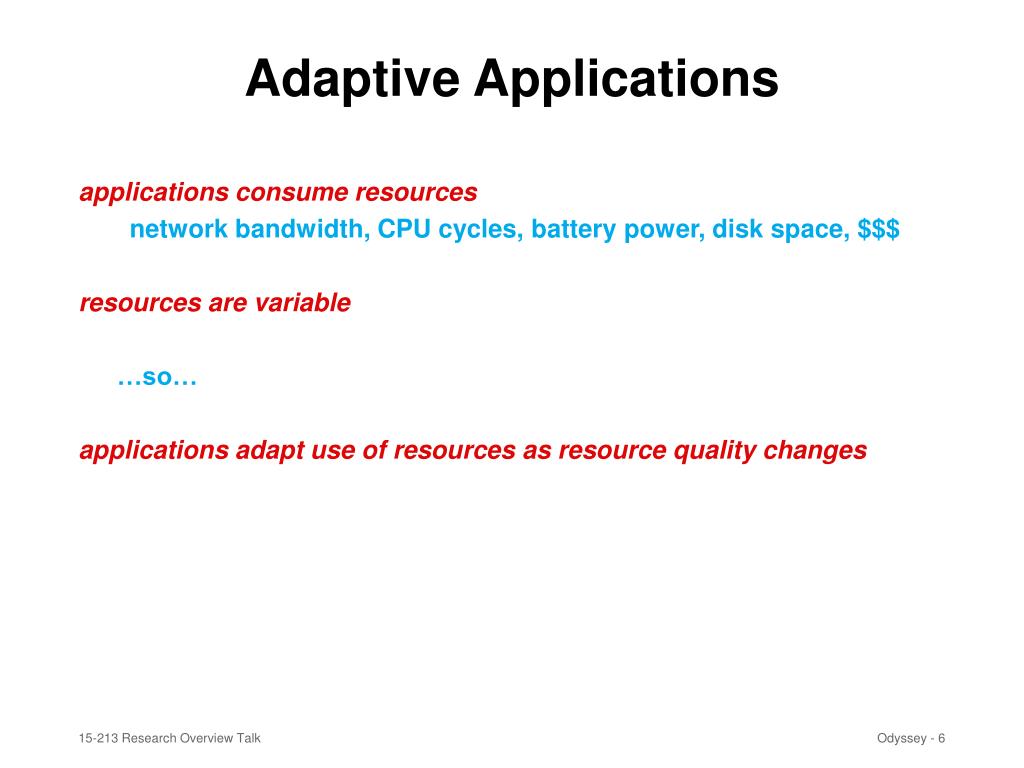 Adaptive Applications

applications consume resources
network bandwidth, CPU cycles, battery power, disk space, \$\$\$

resources are variable

…so…

applications adapt use of resources as resource quality changes

15-213 Research Overview Talk

Odyssey - 6